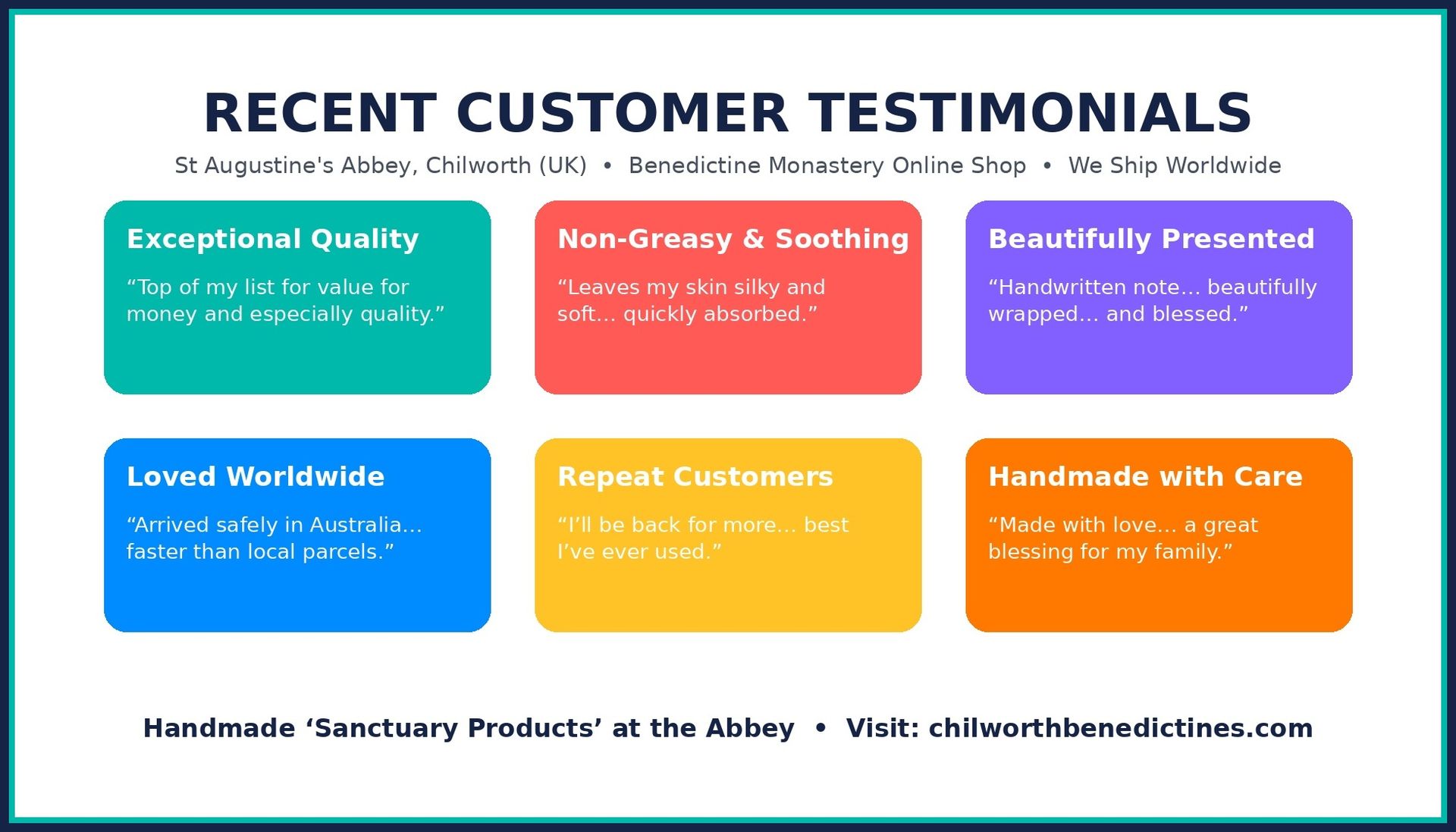 RECENT CUSTOMER TESTIMONIALS

St Augustine's Abbey, Chilworth (UK) • Benedictine Monastery Online Shop • We Ship Worldwide

Exceptional Quality

“Top of my list for value for money and especially quality.”

Non-Greasy & Soothing

“Leaves my skin silky and soft… quickly absorbed.”

Beautifully Presented

“Handwritten note… beautifully wrapped… and blessed.”

Loved Worldwide

“Arrived safely in Australia… faster than local parcels.”

Repeat Customers

“I’ll be back for more… best I’ve ever used.”

Handmade with Care

“Made with love… a great blessing for my family.”

Handmade ‘Sanctuary Products’ at the Abbey • Visit: chilworthbenedictines.com